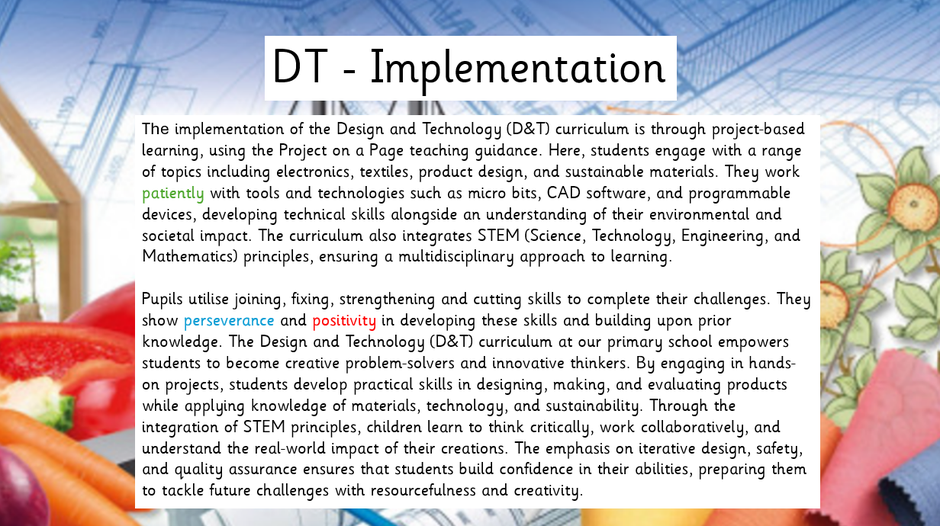 DT - Implementation

The implementation of the Design and Technology (D&T) curriculum is through project-based learning, using the Project on a Page teaching guidance. Here, students engage with a range of topics including electronics, textiles, product design, and sustainable materials. They work patiently with tools and technologies such as micro bits, CAD software, and programmable devices, developing technical skills alongside an understanding of their environmental and societal impact. The curriculum also integrates STEM (Science, Technology, Engineering, and Mathematics) principles, ensuring a multidisciplinary approach to learning.

Pupils utilise joining, fixing, strengthening and cutting skills to complete their challenges. They show perseverance and positivity in developing these skills and building upon prior knowledge. The Design and Technology (D&T) curriculum at our primary school empowers students to become creative problem-solvers and innovative thinkers. By engaging in hands-on projects, students develop practical skills in designing, making, and evaluating products while applying knowledge of materials, technology, and sustainability. Through the integration of STEM principles, children learn to think critically, work collaboratively, and understand the real-world impact of their creations. The emphasis on iterative design, safety, and quality assurance ensures that students build confidence in their abilities, preparing them to tackle future challenges with resourcefulness and creativity.